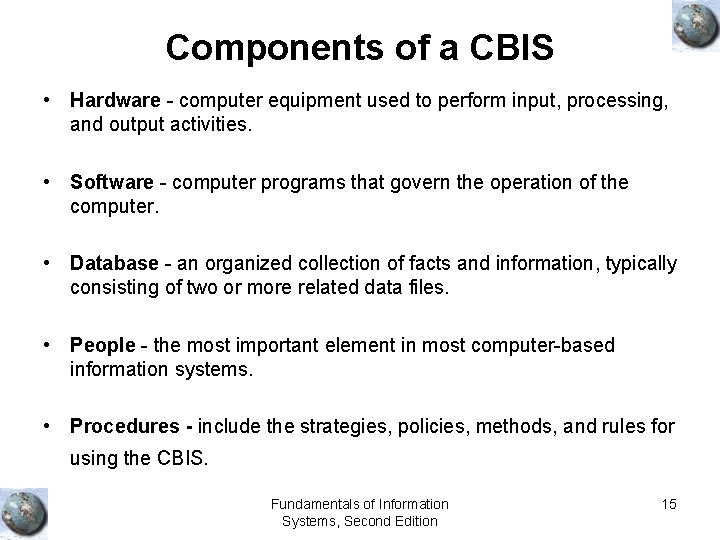 Components of a CBIS

• Hardware - computer equipment used to perform input, processing, and output activities.

• Software - computer programs that govern the operation of the computer.

• Database - an organized collection of facts and information, typically consisting of two or more related data files.

• People - the most important element in most computer-based information systems.

• Procedures - include the strategies, policies, methods, and rules for using the CBIS.

Fundamentals of Information Systems, Second Edition

15